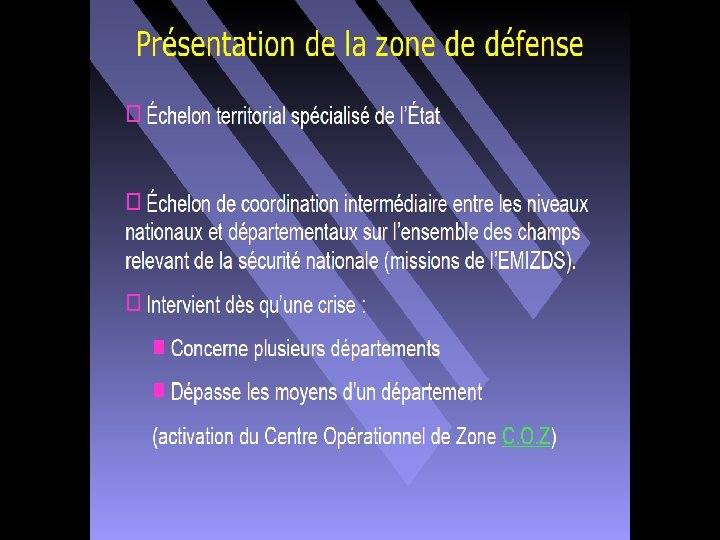 Présentation de la zone de défense

Échelon territorial spécialisé de l'État

Échelon de coordination intermédiaire entre les niveaux nationaux et départementaux sur l'ensemble des champs relevant de la sécurité nationale (missions de l'EMIZDS).

Intervient dès qu'une crise :

Concerne plusieurs départements

Dépasse les moyens d'un département

(activation du Centre Opérationnel de Zone C.O.Z)